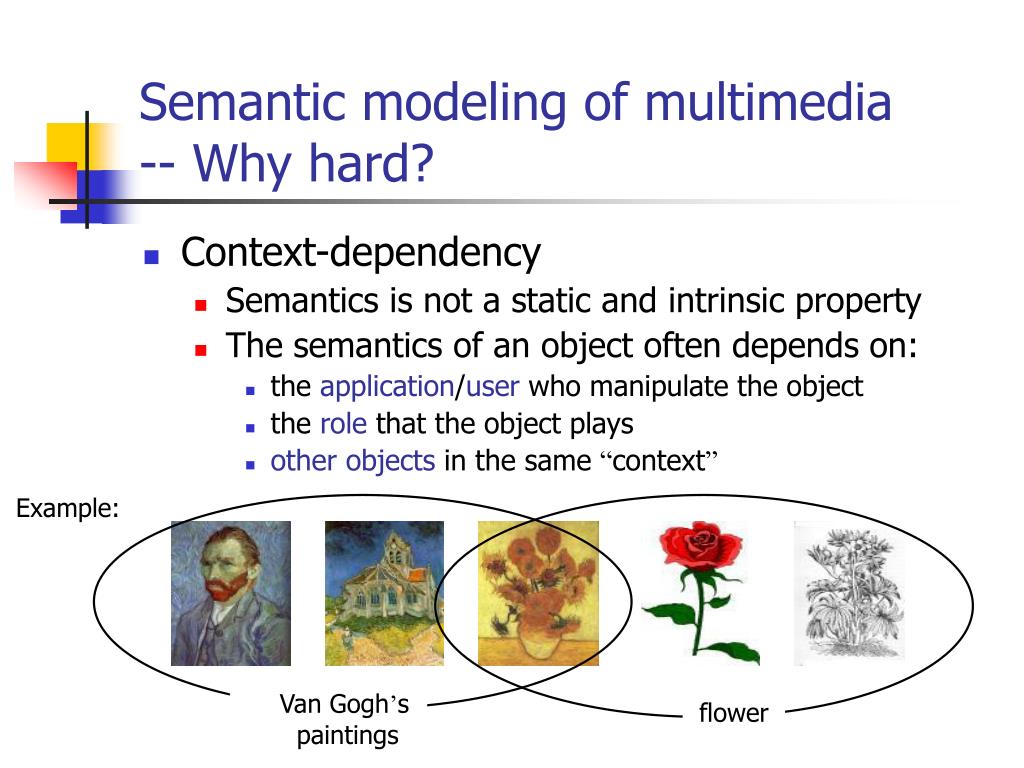 Semantic modeling of multimedia -- Why hard?

Context-dependency

Semantics is not a static and intrinsic property

The semantics of an object often depends on:

the application/user who manipulate the object

the role that the object plays

other objects in the same “context”

Example:

Van Gogh’s paintings

flower